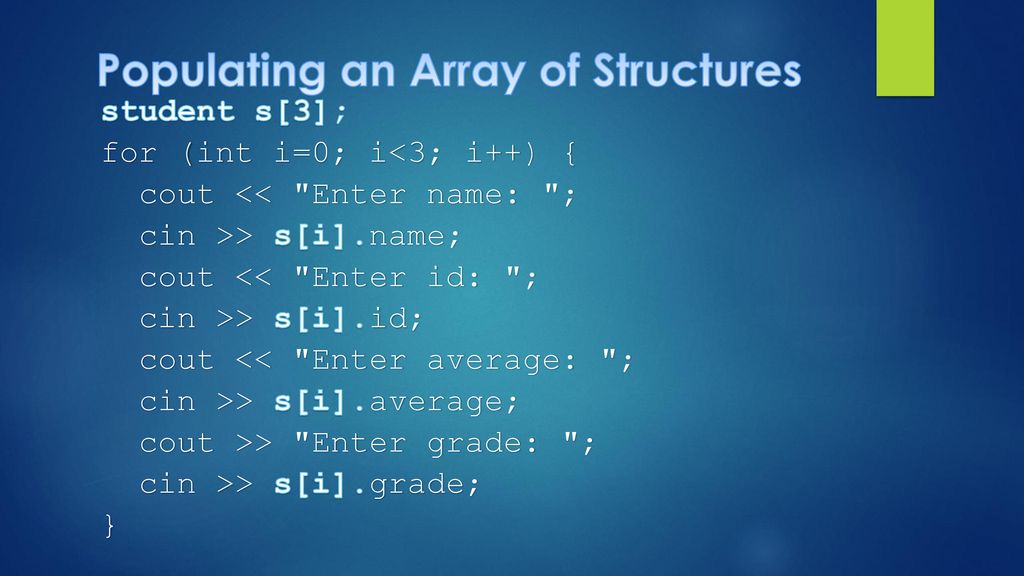 Populating an Array of Structures

student s[3];
for (int i=0; i<3; i++) {
  cout << "Enter name: ";
  cin >> s[i].name;
  cout << "Enter id: ";
  cin >> s[i].id;
  cout << "Enter average: ";
  cin >> s[i].average;
  cout >> "Enter grade: ";
  cin >> s[i].grade;
}